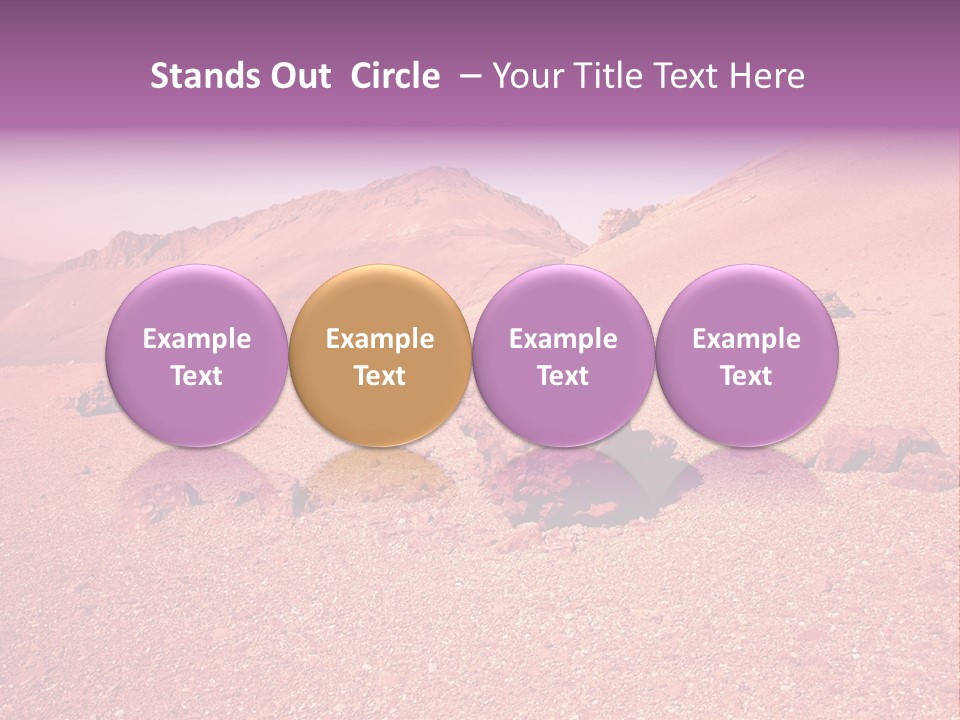 Stands Out Circle – Your Title Text Here

Example Text

Example Text

Example Text

Example Text